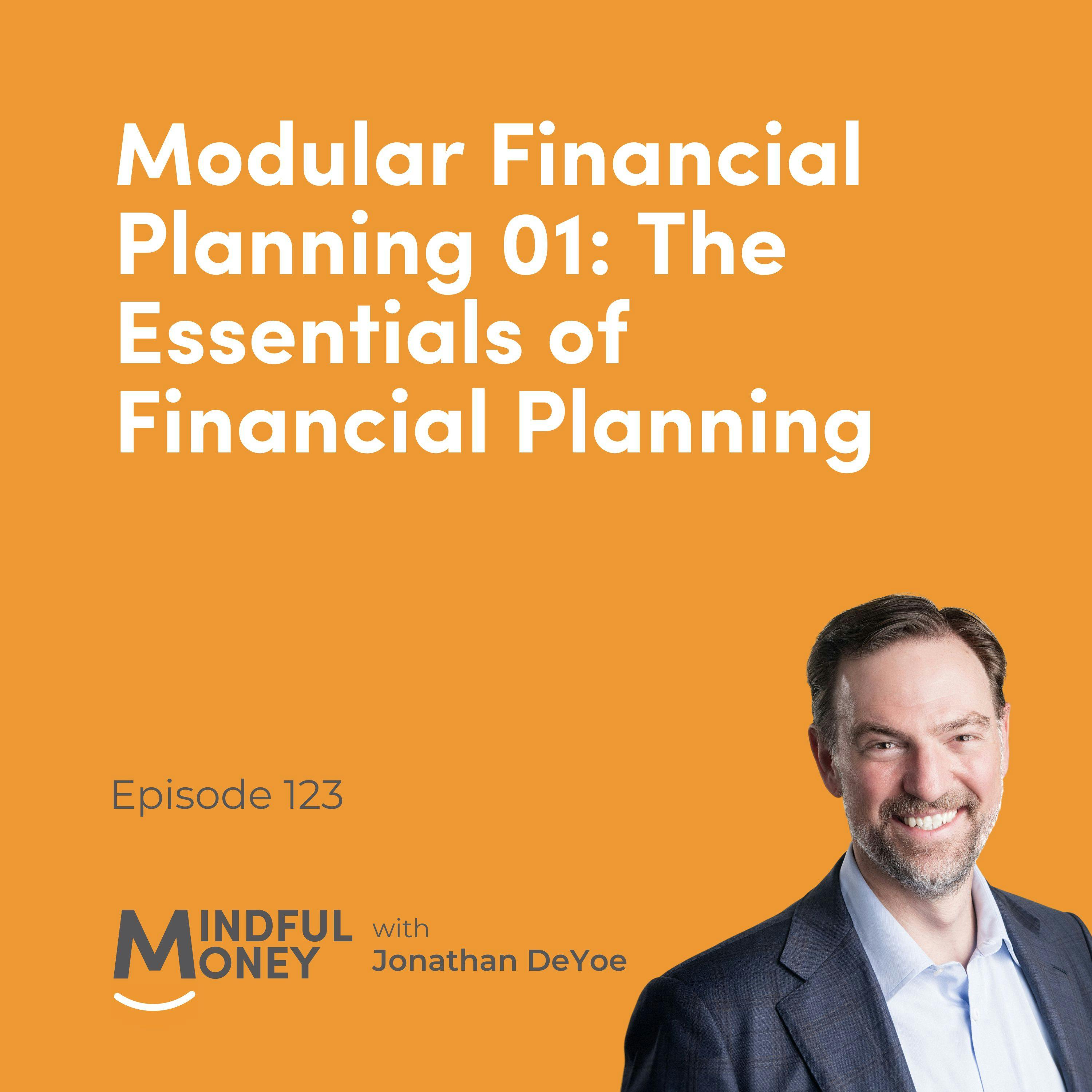 Modular Financial Planning 01: The Essentials of Financial Planning

Episode 123

MINDFUL MONEY with Jonathan DeYoe